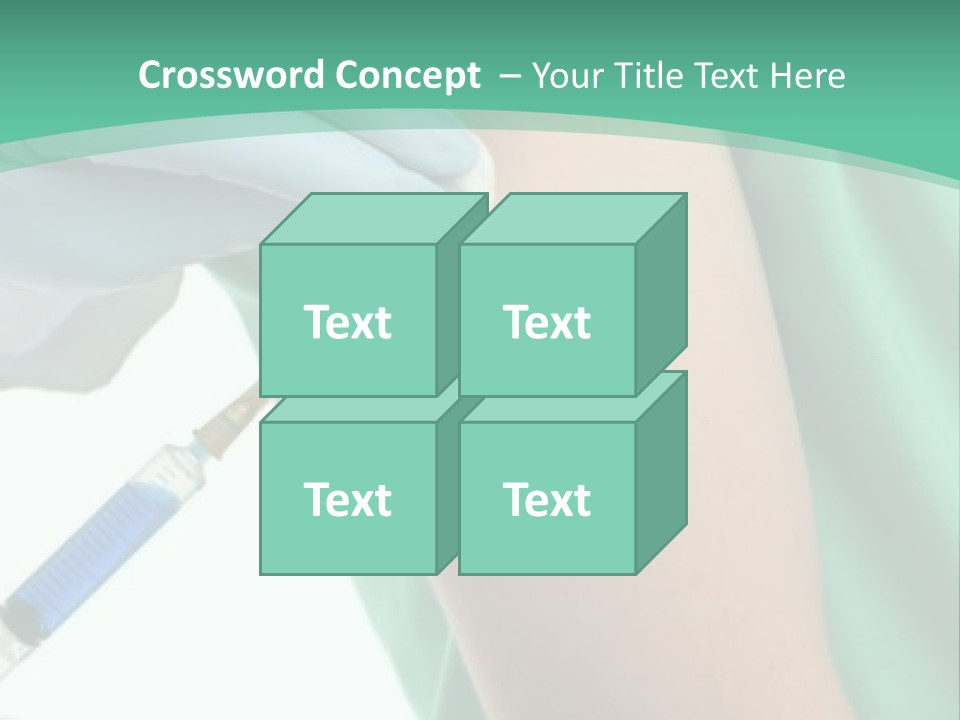 Crossword Concept – Your Title Text Here

Text

Text

Text

Text